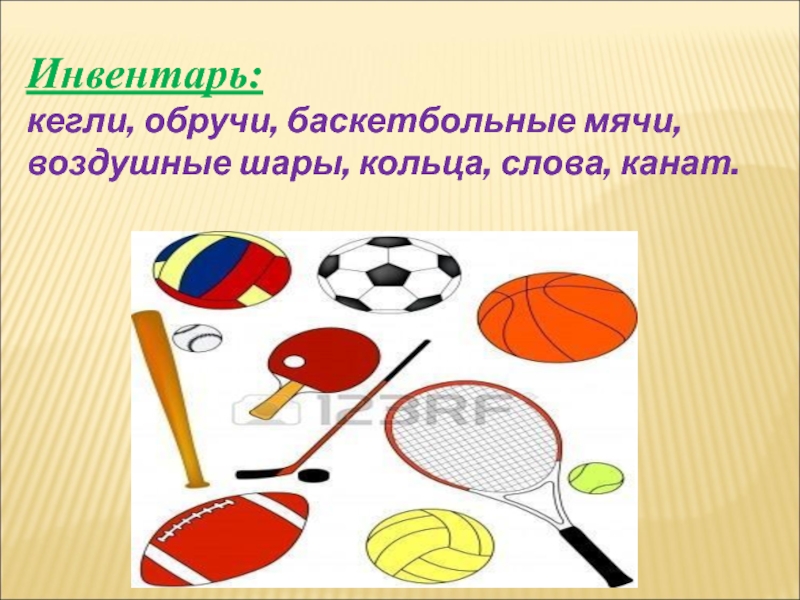 Инвентарь:
кегли, обручи, баскетбольные мячи, воздушные шары, кольца, слова, канат.

123RF